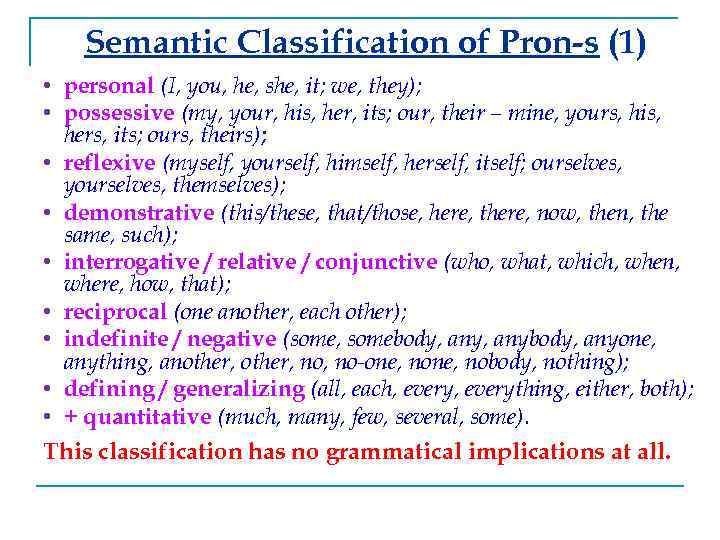 Semantic Classification of Pron-s (1)

• personal (I, you, he, she, it; we, they);
• possessive (my, your, his, her, its; our, their – mine, yours, his, hers, its; ours, theirs);
• reflexive (myself, yourself, himself, herself, itself; ourselves, yourselves, themselves);
• demonstrative (this/these, that/those, here, there, now, then, the same, such);
• interrogative / relative / conjunctive (who, what, which, when, where, how, that);
• reciprocal (one another, each other);
• indefinite / negative (some, somebody, any, anybody, anyone, anything, another, other, no, no-one, none, nobody, nothing);
• defining / generalizing (all, each, every, everything, either, both);
• + quantitative (much, many, few, several, some).

This classification has no grammatical implications at all.